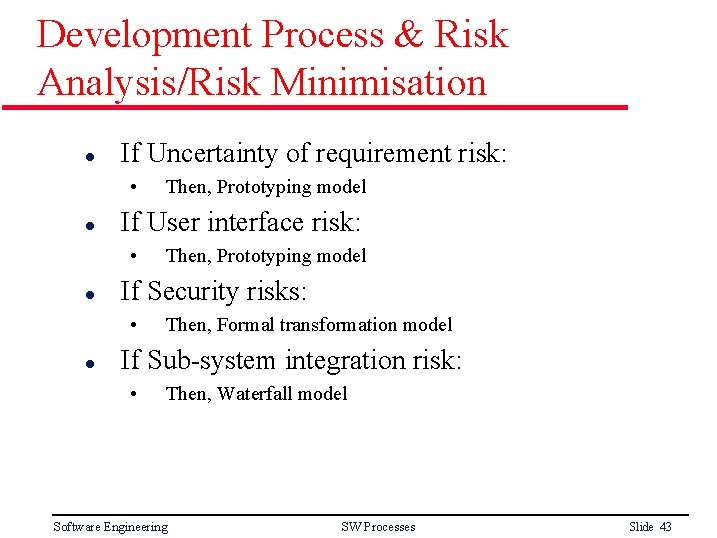 Development Process & Risk Analysis/Risk Minimisation

- If Uncertainty of requirement risk:
  - Then, Prototyping model
- If User interface risk:
  - Then, Prototyping model
- If Security risks:
  - Then, Formal transformation model
- If Sub-system integration risk:
  - Then, Waterfall model

Software Engineering SW Processes Slide 43